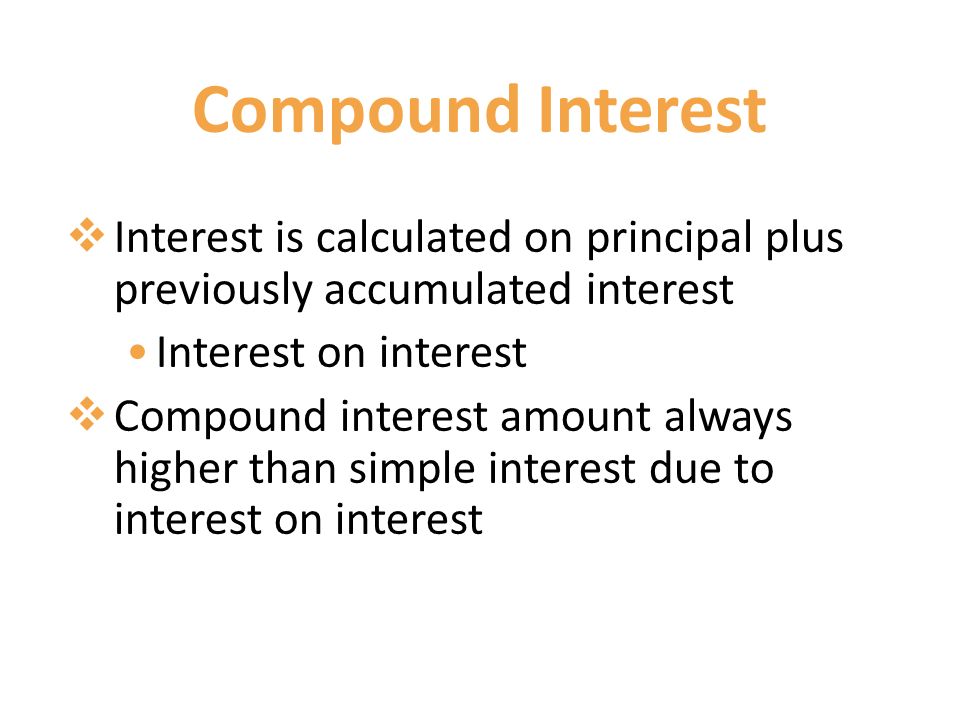 Compound Interest

❖ Interest is calculated on principal plus previously accumulated interest

• Interest on interest

❖ Compound interest amount always higher than simple interest due to interest on interest